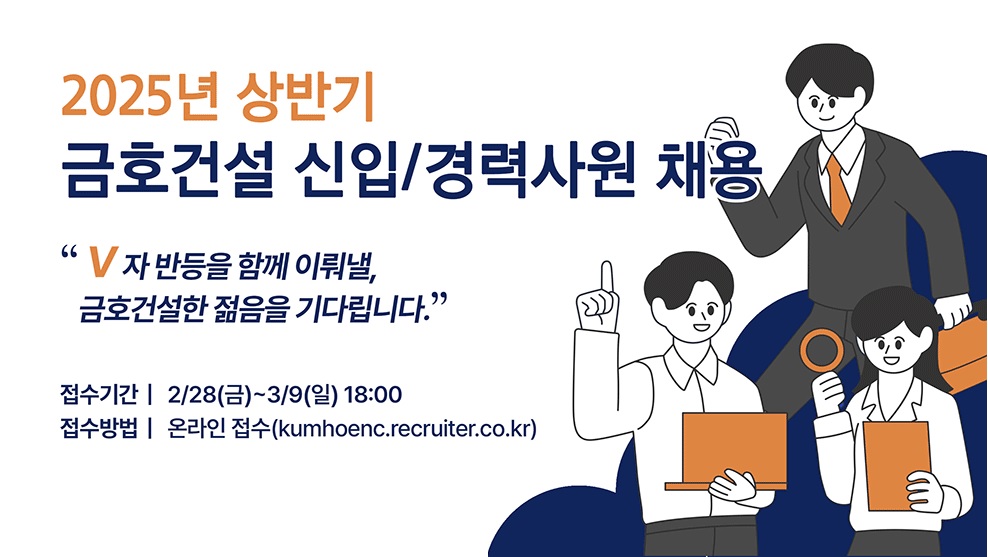 2025년 상반기
금호건설 신입/경력사원 채용

“ V 자 반등을 함께 이뤄낼,
금호건설한 젊음을 기다립니다.”

접수기간 | 2/28(금)~3/9(일) 18:00
접수방법 | 온라인 접수(kumhoenc.recruiter.co.kr)